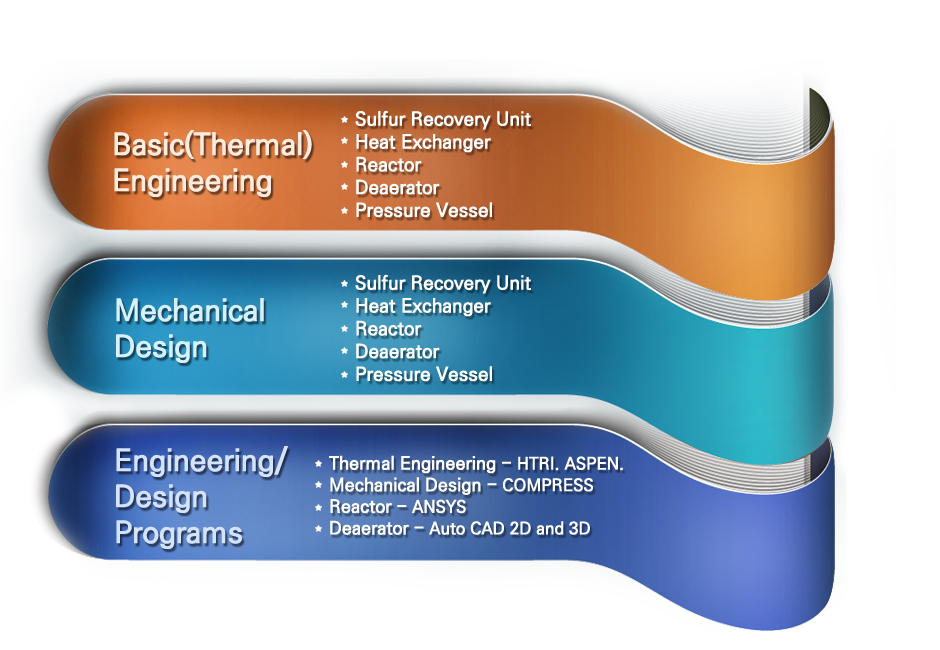 Basic(Thermal) Engineering

* Sulfur Recovery Unit
* Heat Exchanger
* Reactor
* Deaerator
* Pressure Vessel

Mechanical Design

* Sulfur Recovery Unit
* Heat Exchanger
* Reactor
* Deaerator
* Pressure Vessel

Engineering/ Design Programs

* Thermal Engineering – HTRI. ASPEN.
* Mechanical Design – COMPRESS
* Reactor – ANSYS
* Deaerator – Auto CAD 2D and 3D